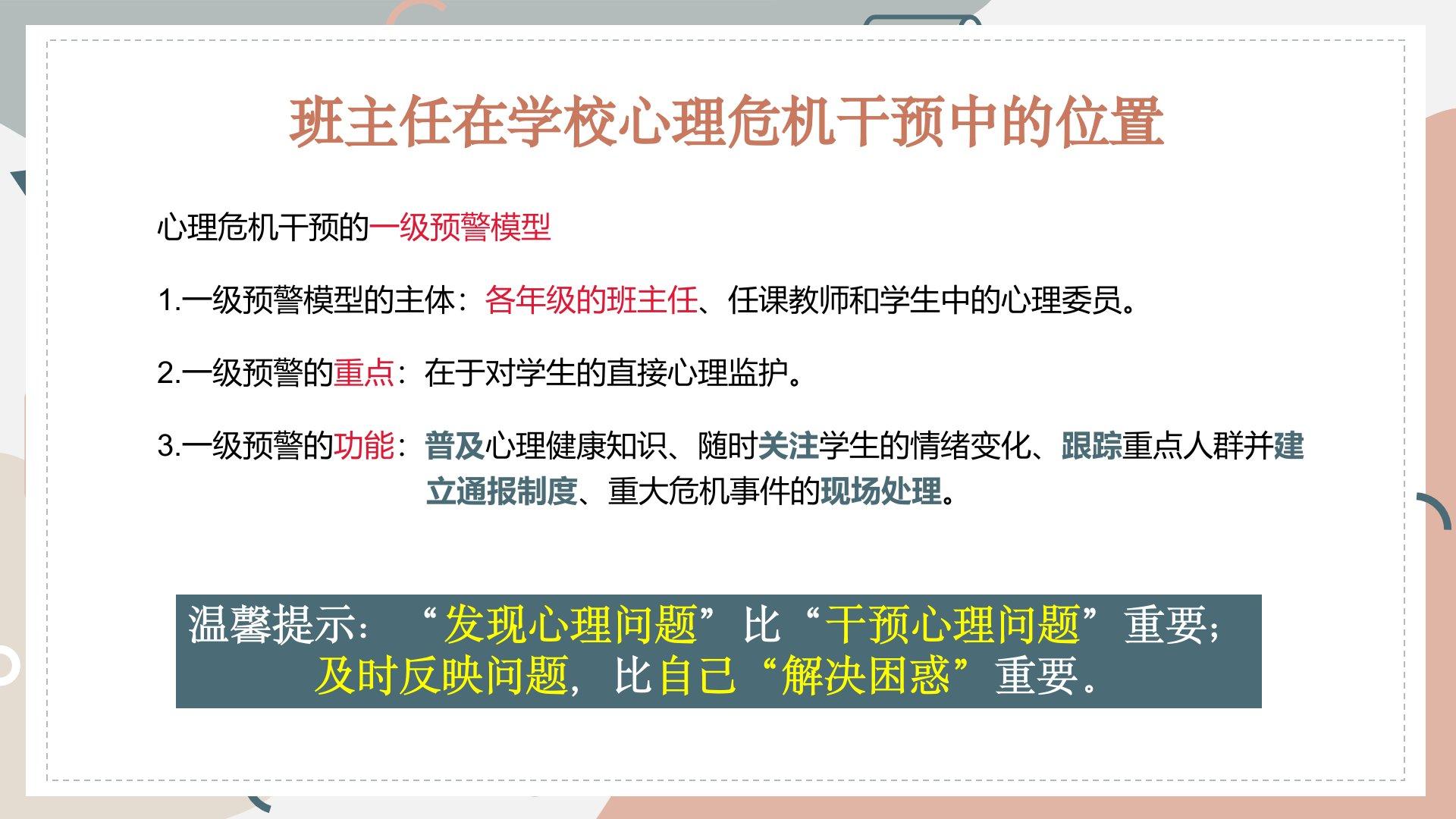 班主任在学校心理危机干预中的位置

心理危机干预的一级预警模型

1.一级预警模型的主体：各年级的班主任、任课教师和学生中的心理委员。

2.一级预警的重点：在于对学生的直接心理监护。

3.一级预警的功能：普及心理健康知识、随时关注学生的情绪变化、跟踪重点人群并建立通报制度、重大危机事件的现场处理。

温馨提示：“发现心理问题”比“干预心理问题”重要；及时反映问题，比自己“解决困惑”重要。